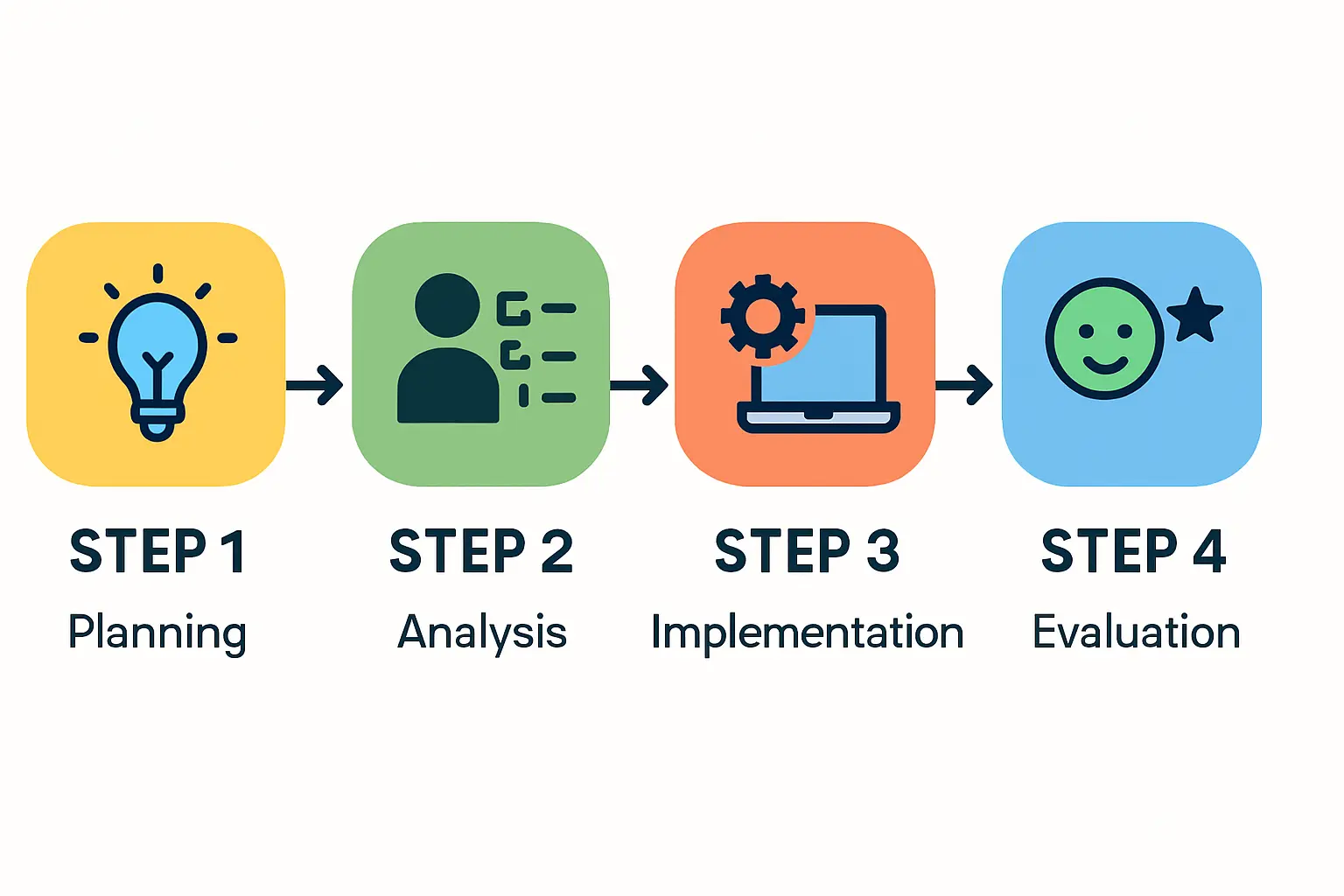 STEP 1
Planning

STEP 2
Analysis

STEP 3
Implementation

STEP 4
Evaluation